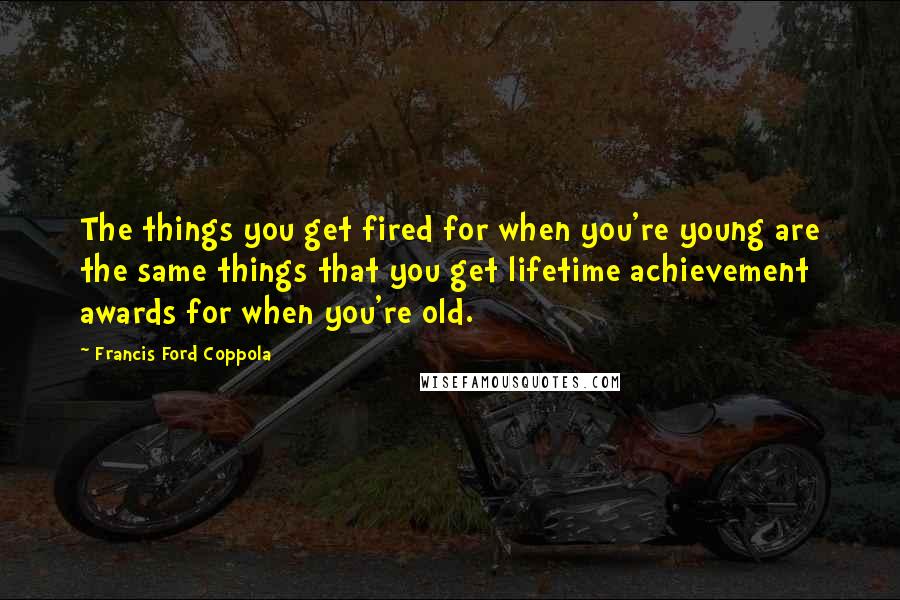 The things you get fired for when you're young are the same things that you get lifetime achievement awards for when you're old.

~ Francis Ford Coppola

WISEFAMOUSQUOTES.COM